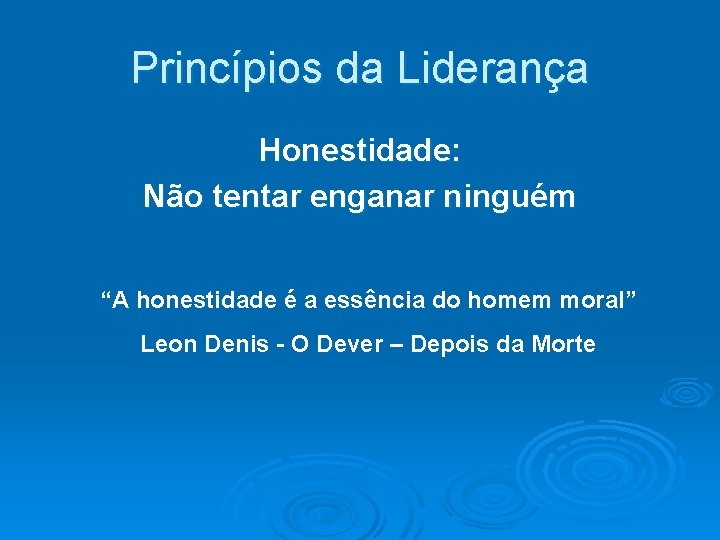 Princípios da Liderança

Honestidade:
Não tentar enganar ninguém

“A honestidade é a essência do homem moral”

Leon Denis - O Dever – Depois da Morte